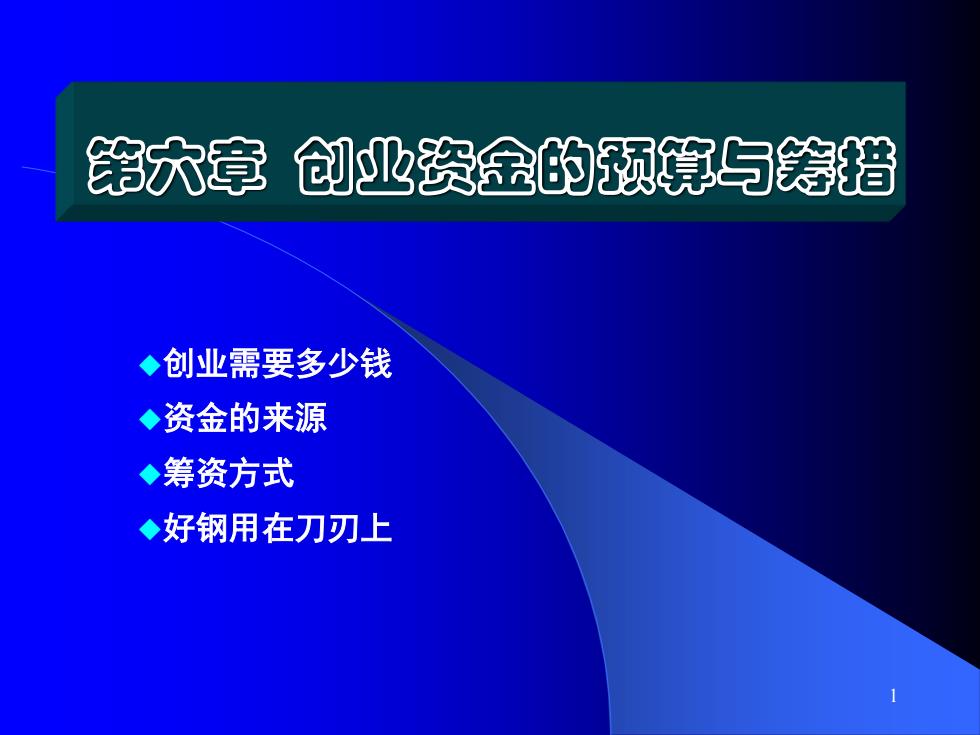 第六章 创业资金的预算与筹措

◆创业需要多少钱
◆资金的来源
◆筹资方式
◆好钢用在刀刃上

1